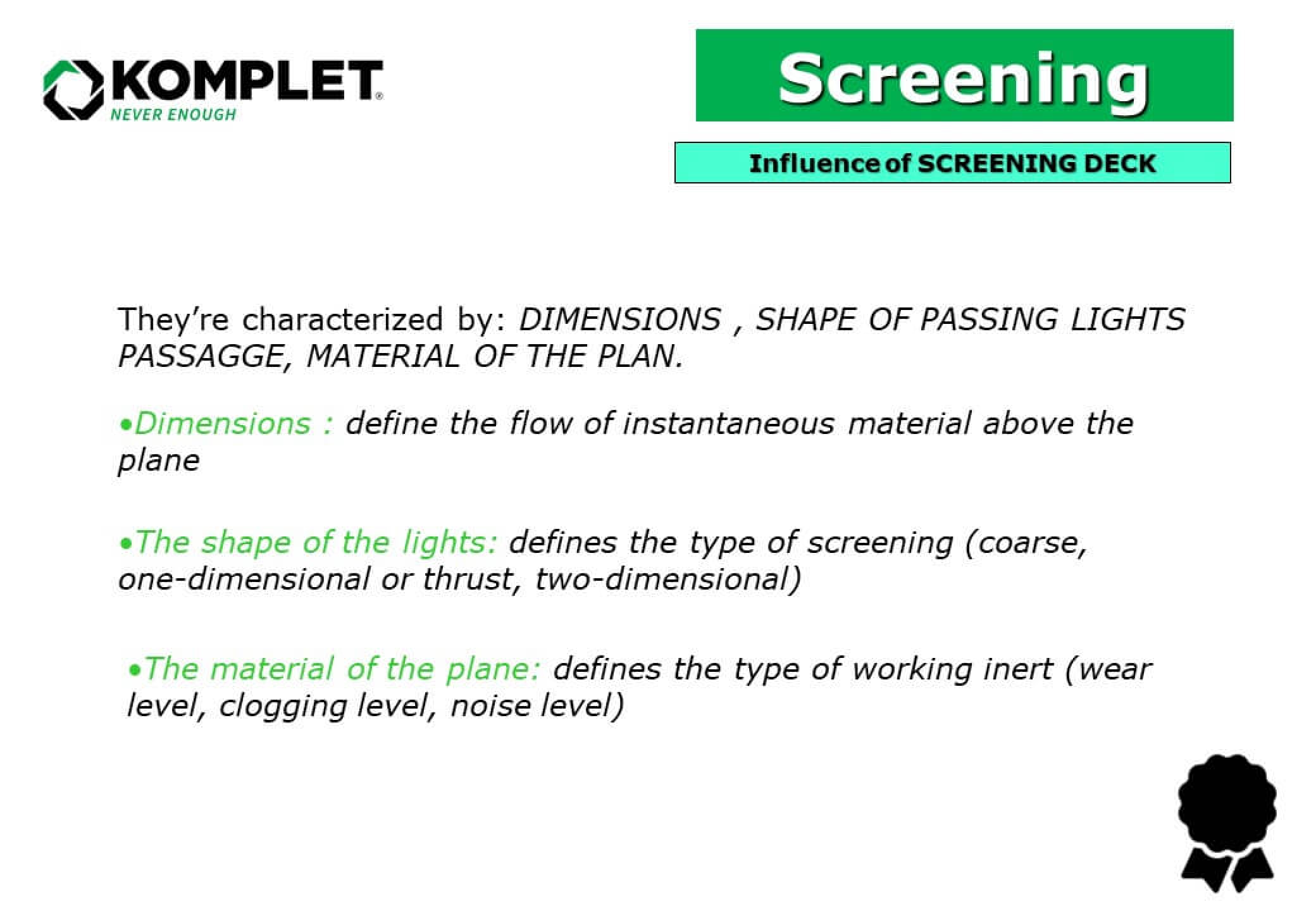 KOMPLET®
NEVER ENOUGH

Screening

Influence of SCREENING DECK

They're characterized by: DIMENSIONS , SHAPE OF PASSING LIGHTS PASSAGGE, MATERIAL OF THE PLAN.

•Dimensions : define the flow of instantaneous material above the plane

•The shape of the lights: defines the type of screening (coarse, one-dimensional or thrust, two-dimensional)

•The material of the plane: defines the type of working inert (wear level, clogging level, noise level)